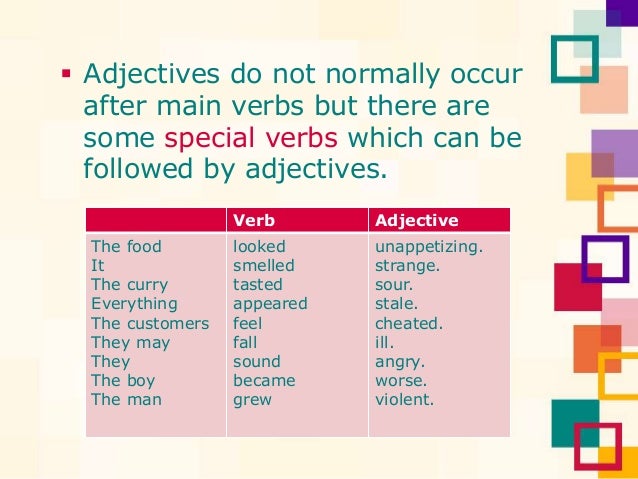 ▪ Adjectives do not normally occur after main verbs but there are some special verbs which can be followed by adjectives.

| | Verb | Adjective |
|---|---|---|
| The food | looked | unappetizing. |
| It | smelled | strange. |
| The curry | tasted | sour. |
| Everything | appeared | stale. |
| The customers | feel | cheated. |
| They may | fall | ill. |
| They | sound | angry. |
| The boy | became | worse. |
| The man | grew | violent. |